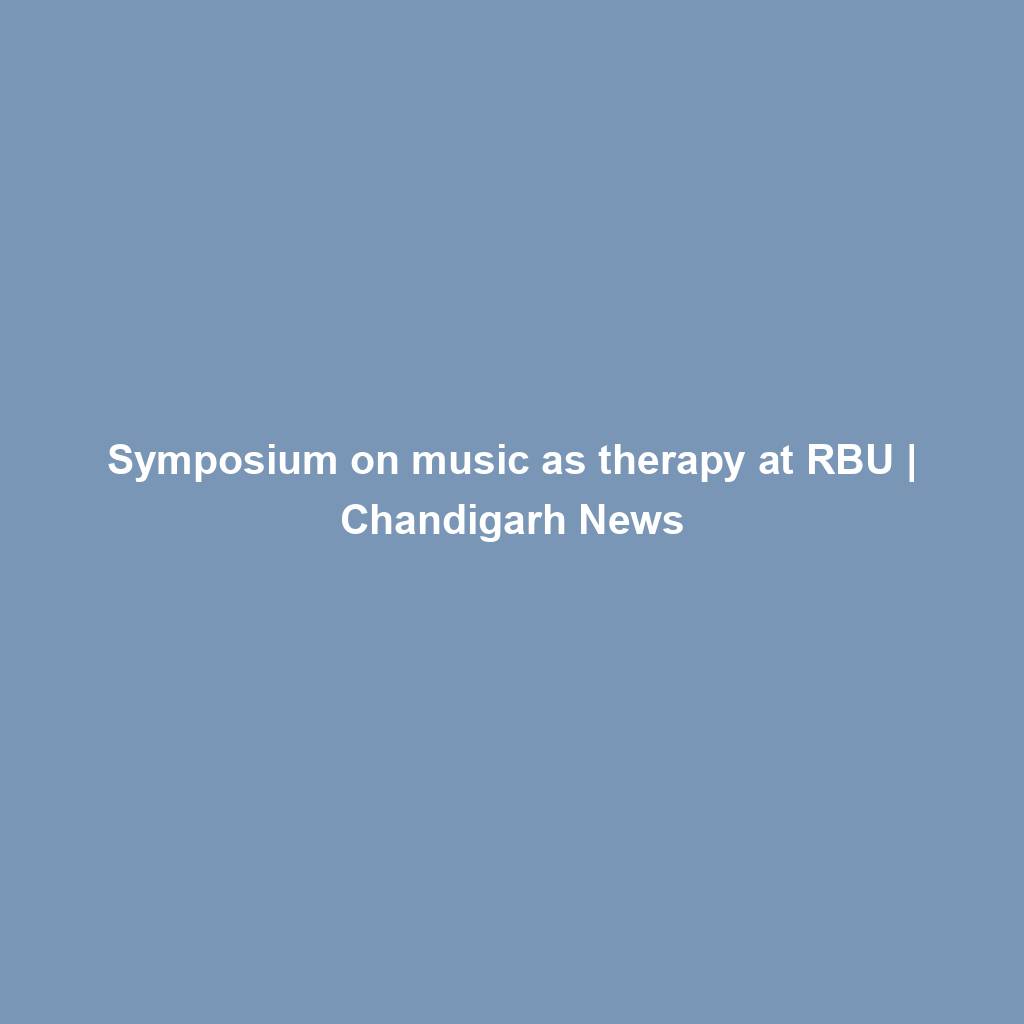 Symposium on music as therapy at RBU | Chandigarh News